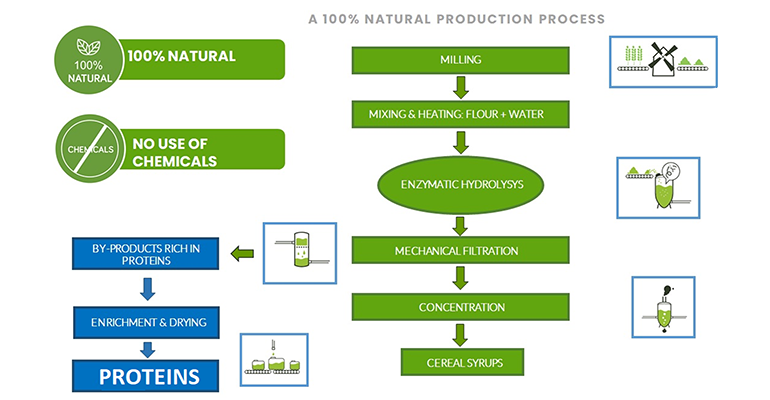 A 100% NATURAL PRODUCTION PROCESS

100% NATURAL

100% NATURAL

CHEMICALS

NO USE OF CHEMICALS

MILLING

MIXING & HEATING: FLOUR + WATER

ENZYMATIC HYDROLYSYS

MECHANICAL FILTRATION

CONCENTRATION

CEREAL SYRUPS

BY-PRODUCTS RICH IN PROTEINS

ENRICHMENT & DRYING

PROTEINS